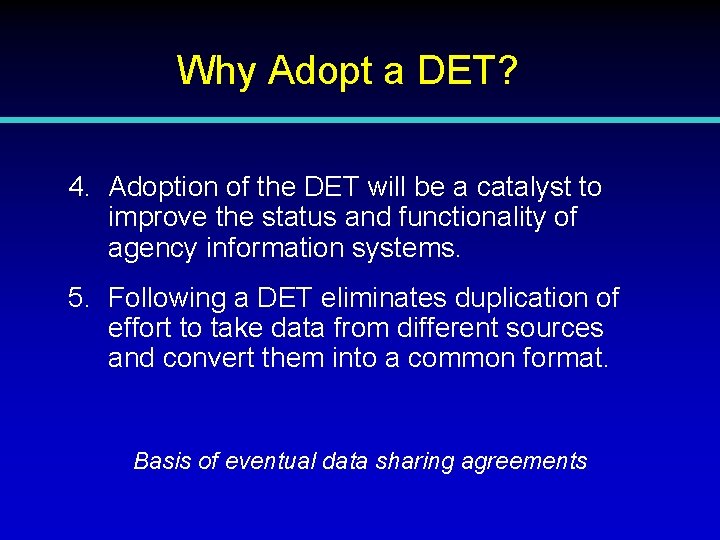 Why Adopt a DET?

4. Adoption of the DET will be a catalyst to improve the status and functionality of agency information systems.

5. Following a DET eliminates duplication of effort to take data from different sources and convert them into a common format.

Basis of eventual data sharing agreements